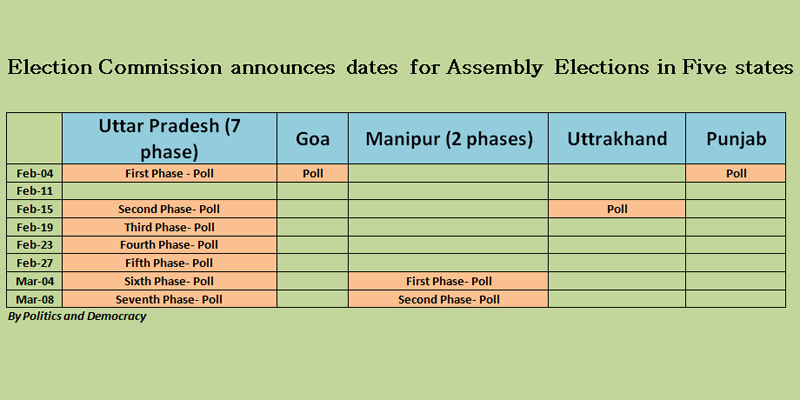 Election Commission announces dates for Assembly Elections in Five states

| | Uttar Pradesh (7 phase) | Goa | Manipur (2 phases) | Uttrakhand | Punjab |
|---|---|---|---|---|---|
| Feb-04 | First Phase - Poll | Poll | | | Poll |
| Feb-11 | | | | | |
| Feb-15 | Second Phase- Poll | | | Poll | |
| Feb-19 | Third Phase- Poll | | | | |
| Feb-23 | Fourth Phase- Poll | | | | |
| Feb-27 | Fifth Phase- Poll | | | | |
| Mar-04 | Sixth Phase- Poll | | First Phase- Poll | | |
| Mar-08 | Seventh Phase- Poll | | Second Phase- Poll | | |

By Politics and Democracy